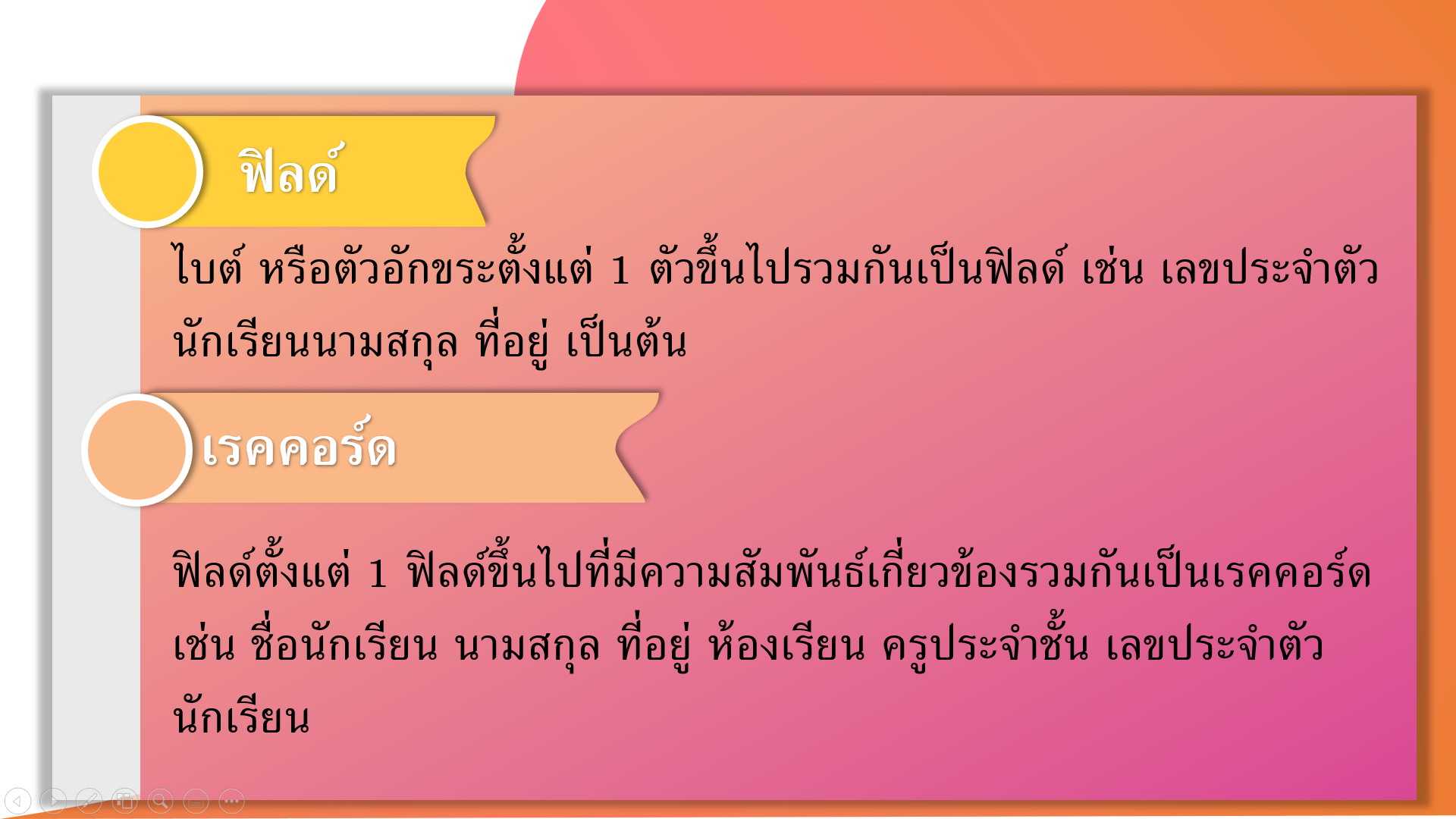 ฟิลด์

ไบต์ หรือตัวอักขระตั้งแต่ 1 ตัวขึ้นไปรวมกันเป็นฟิลด์ เช่น เลขประจำตัวนักเรียนนามสกุล ที่อยู่ เป็นต้น

เรคคอร์ด

ฟิลด์ตั้งแต่ 1 ฟิลด์ขึ้นไปที่มีความสัมพันธ์เกี่ยวข้องรวมกันเป็นเรคคอร์ด เช่น ชื่อนักเรียน นามสกุล ที่อยู่ ห้องเรียน ครูประจำชั้น เลขประจำตัวนักเรียน